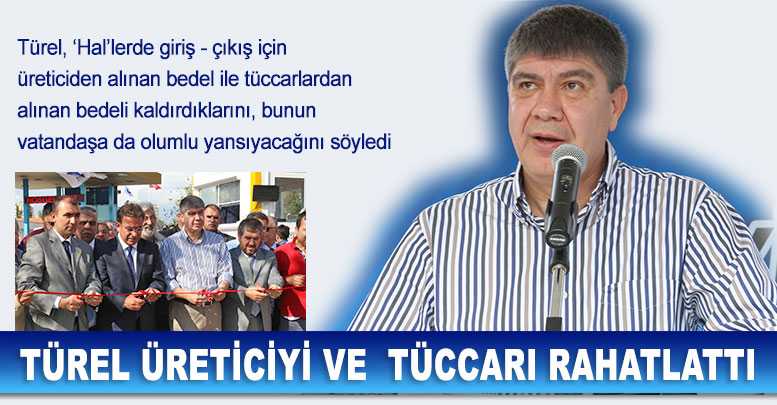 Türel, 'Hal'lerde giriş - çıkış için üreticiden alınan bedel ile tüccarlardan alınan bedeli kaldırdıklarını, bunun vatandaşa da olumlu yansıyacağını söyledi

TÜREL ÜRETİCİYİ VE TÜCCARI RAHATLATTI